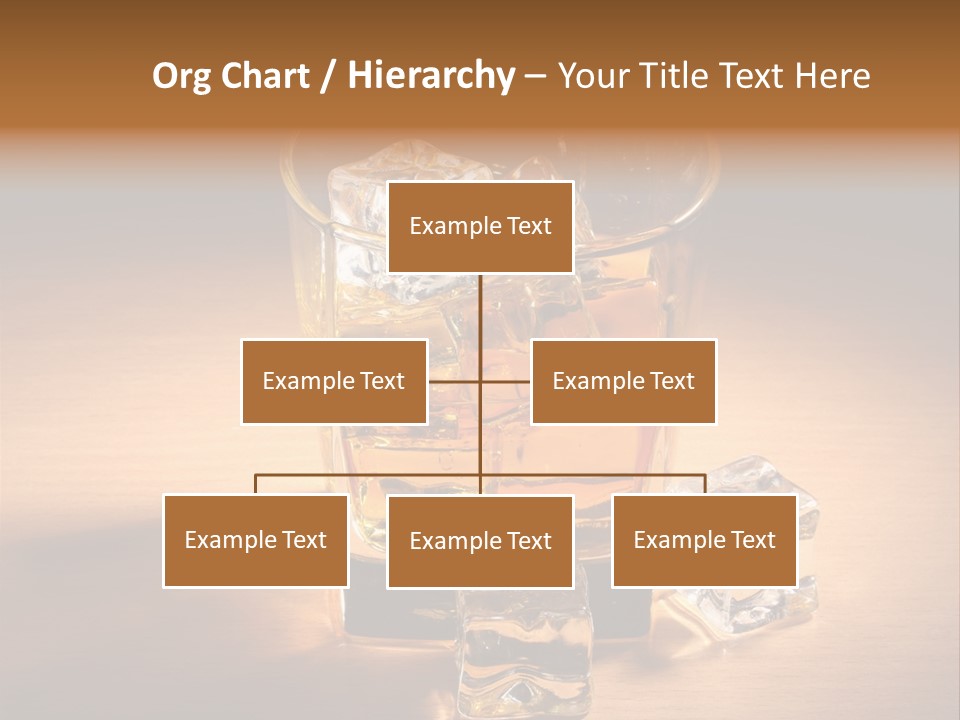 Org Chart / Hierarchy – Your Title Text Here

Example Text

Example Text

Example Text

Example Text

Example Text

Example Text